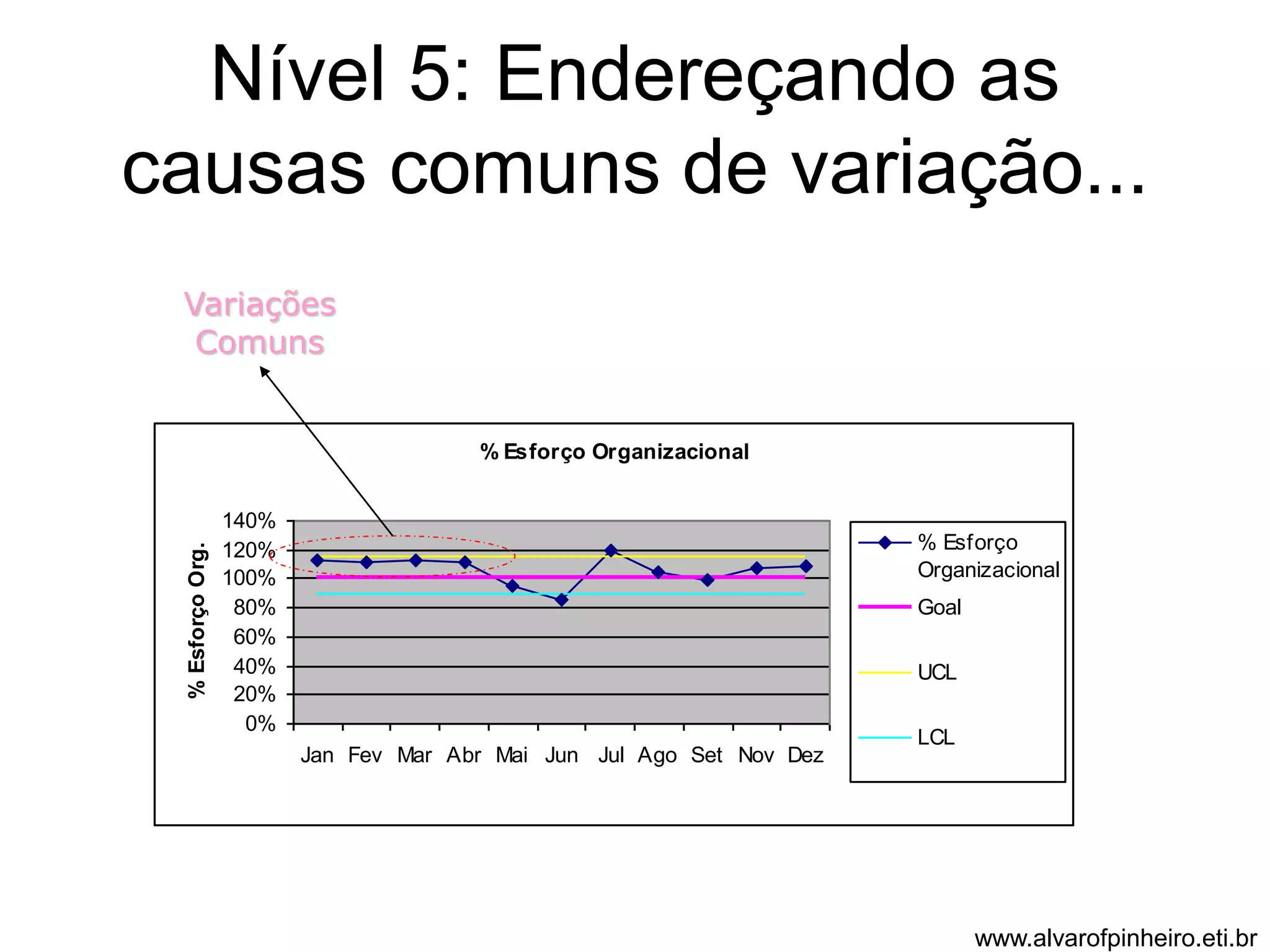 Nível 5: Endereçando as causas comuns de variação...

Variações Comuns

% Esforço Organizacional

% Esforço Org.

140%
120%
100%
80%
60%
40%
20%
0%

Jan Fev Mar Abr Mai Jun Jul Ago Set Nov Dez

% Esforço Organizacional
Goal
UCL
LCL

www.alvarofpinheiro.eti.br